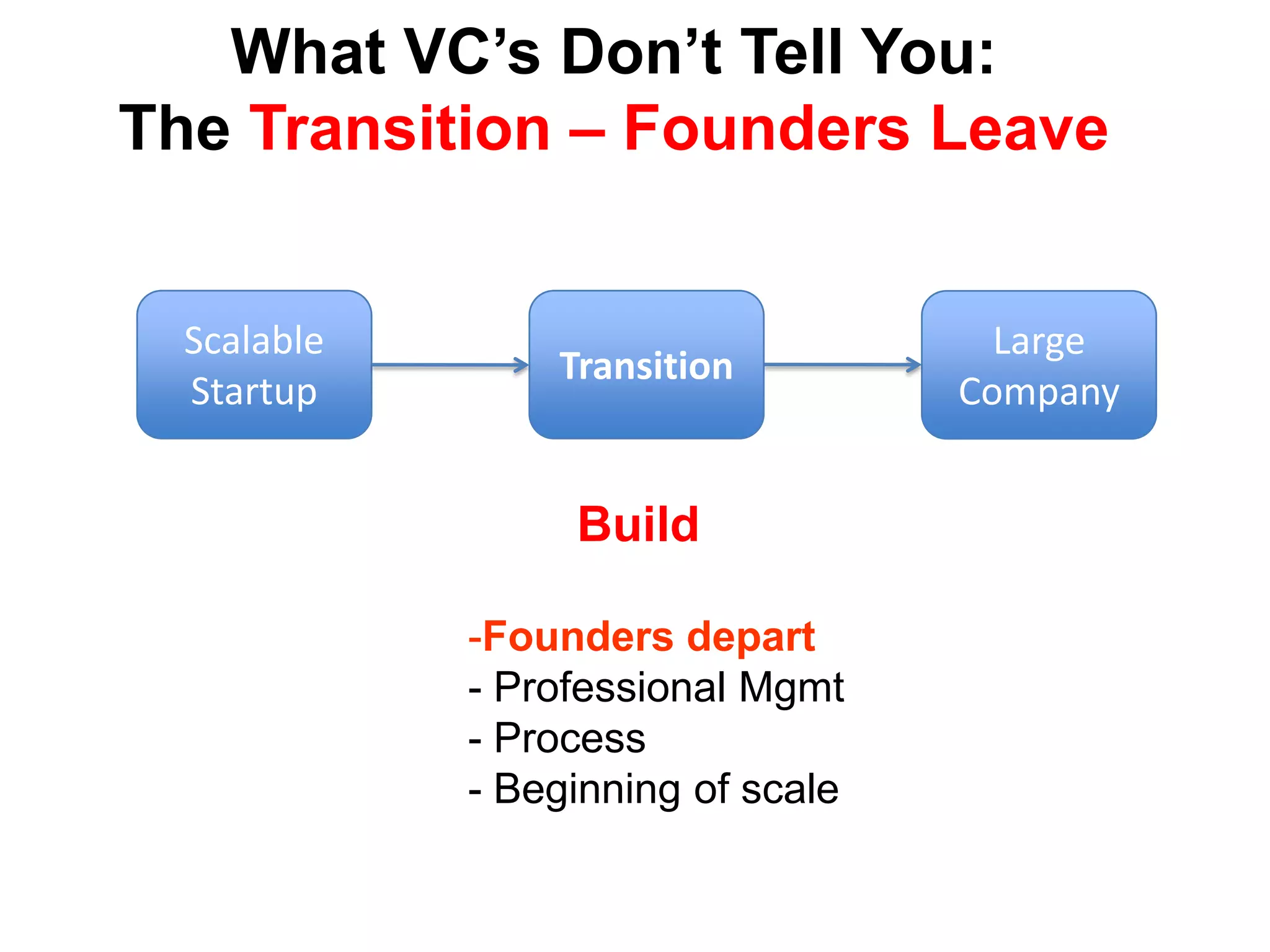 What VC's Don't Tell You:
The Transition – Founders Leave

Scalable Startup

Transition

Large Company

Build

-Founders depart
- Professional Mgmt
- Process
- Beginning of scale